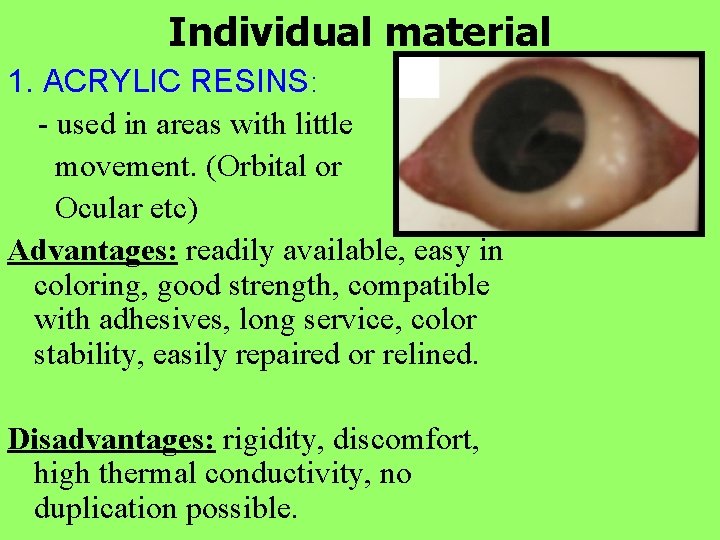 Individual material

1. ACRYLIC RESINS:

- used in areas with little movement. (Orbital or Ocular etc)

Advantages: readily available, easy in coloring, good strength, compatible with adhesives, long service, color stability, easily repaired or relined.

Disadvantages: rigidity, discomfort, high thermal conductivity, no duplication possible.